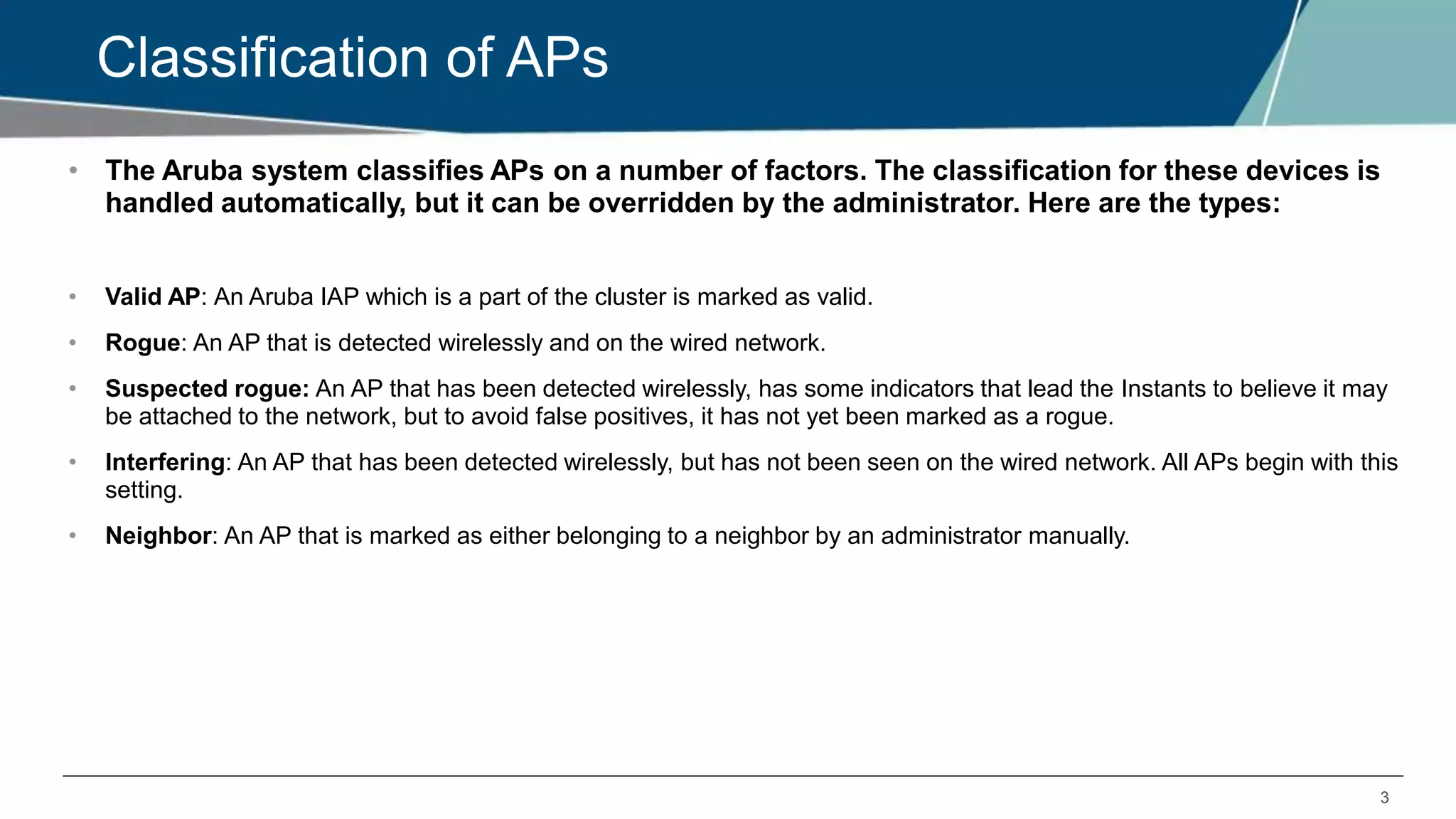 Classification of APs

• The Aruba system classifies APs on a number of factors. The classification for these devices is handled automatically, but it can be overridden by the administrator. Here are the types:

• Valid AP: An Aruba IAP which is a part of the cluster is marked as valid.

• Rogue: An AP that is detected wirelessly and on the wired network.

• Suspected rogue: An AP that has been detected wirelessly, has some indicators that lead the Instants to believe it may be attached to the network, but to avoid false positives, it has not yet been marked as a rogue.

• Interfering: An AP that has been detected wirelessly, but has not been seen on the wired network. All APs begin with this setting.

• Neighbor: An AP that is marked as either belonging to a neighbor by an administrator manually.

3